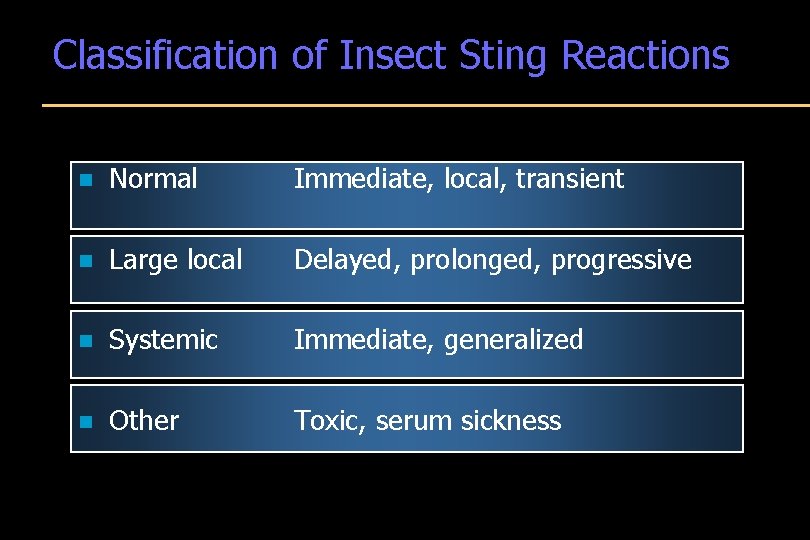 Classification of Insect Sting Reactions

| | |
|---|---|
| Normal | Immediate, local, transient |
| Large local | Delayed, prolonged, progressive |
| Systemic | Immediate, generalized |
| Other | Toxic, serum sickness |